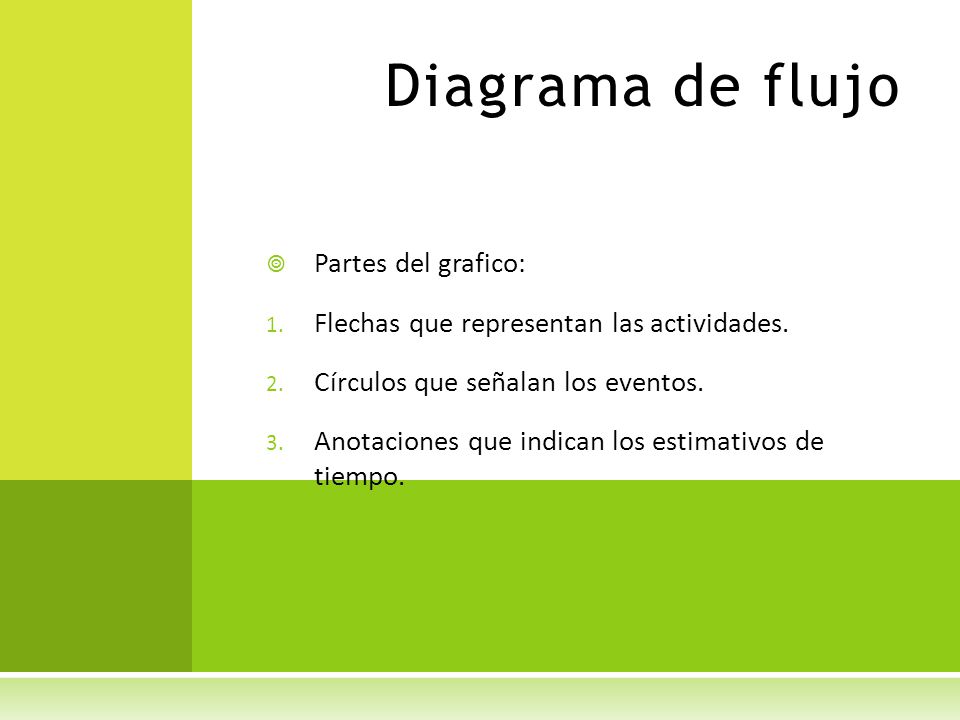 Diagrama de flujo

Partes del grafico:

1. Flechas que representan las actividades.

2. Círculos que señalan los eventos.

3. Anotaciones que indican los estimativos de tiempo.